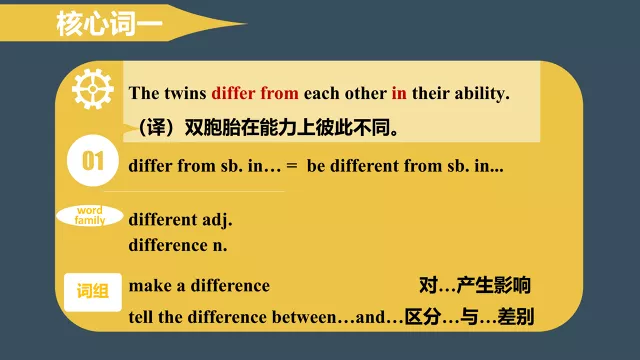 核心词一

The twins differ from each other in their ability.

（译）双胞胎在能力上彼此不同。

01

differ from sb. in… = be different from sb. in...

word family

different adj.
difference n.

词组

make a difference 对…产生影响

tell the difference between…and…区分…与…差别